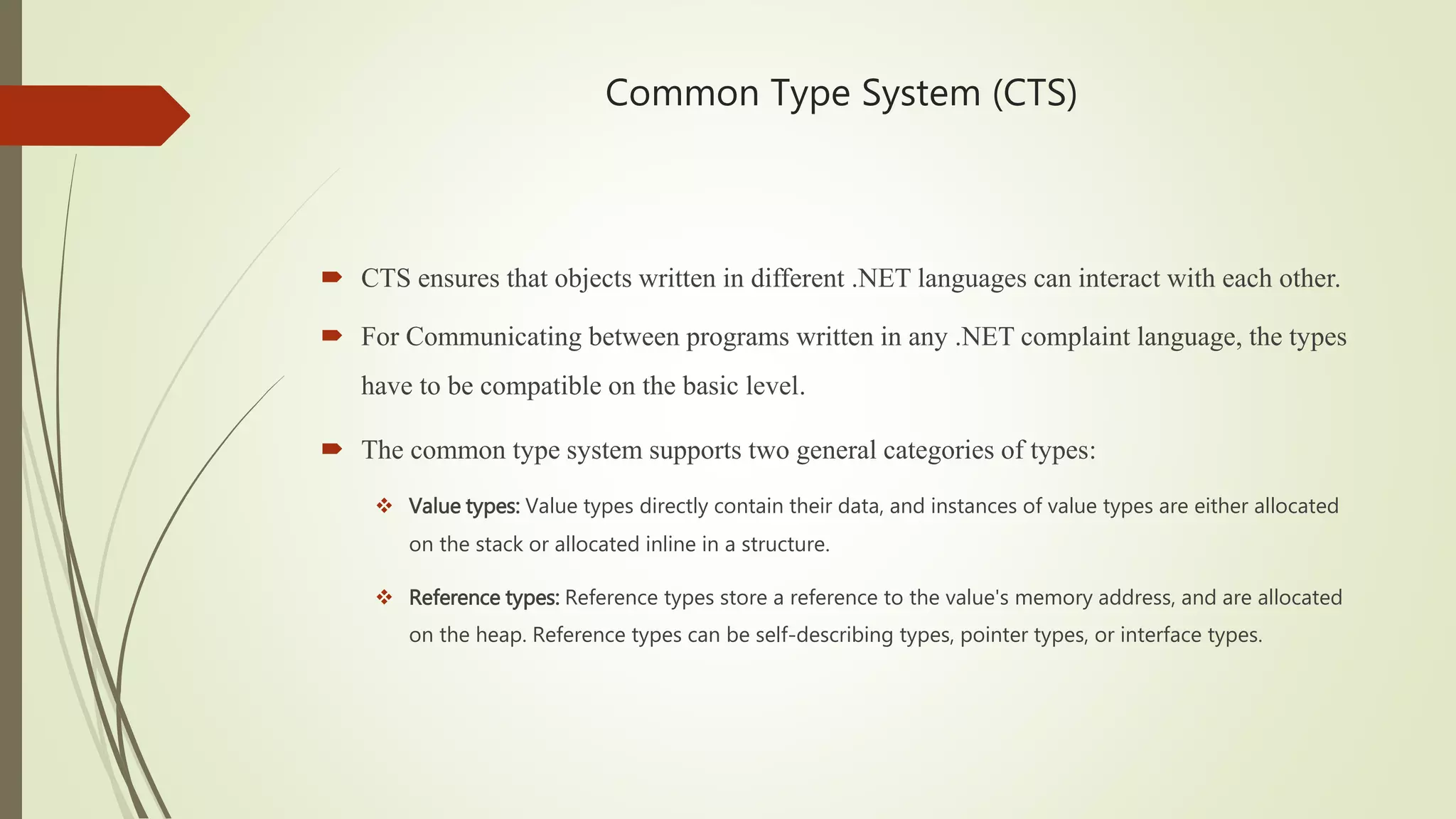 Common Type System (CTS)

CTS ensures that objects written in different .NET languages can interact with each other.

For Communicating between programs written in any .NET complaint language, the types have to be compatible on the basic level.

The common type system supports two general categories of types:

Value types: Value types directly contain their data, and instances of value types are either allocated on the stack or allocated inline in a structure.

Reference types: Reference types store a reference to the value's memory address, and are allocated on the heap. Reference types can be self-describing types, pointer types, or interface types.